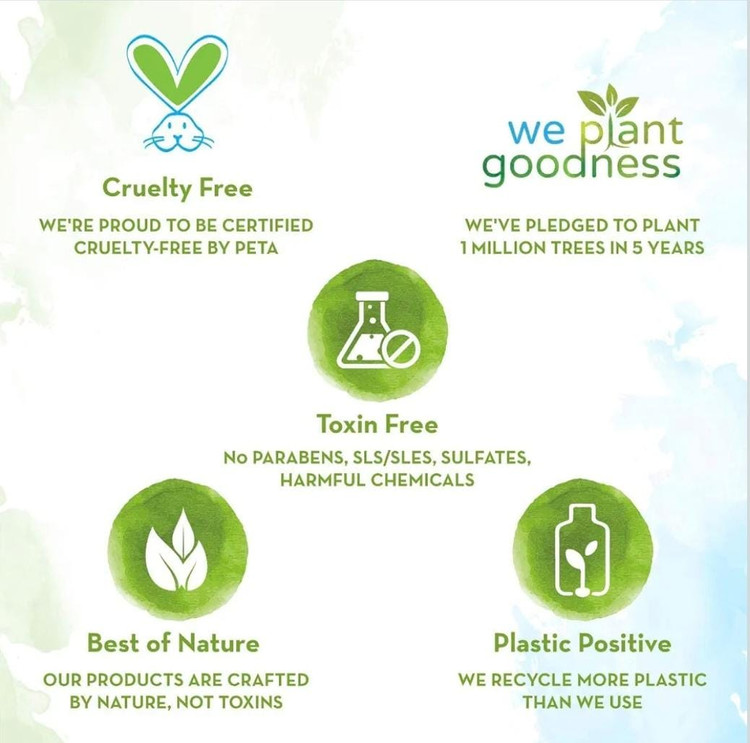 Cruelty Free

WE'RE PROUD TO BE CERTIFIED CRUELTY-FREE BY PETA

we plant goodness

WE'VE PLEDGED TO PLANT 1 MILLION TREES IN 5 YEARS

Toxin Free

No PARABENS, SLS/SLES, SULFATES, HARMFUL CHEMICALS

Best of Nature

OUR PRODUCTS ARE CRAFTED BY NATURE, NOT TOXINS

Plastic Positive

WE RECYCLE MORE PLASTIC THAN WE USE